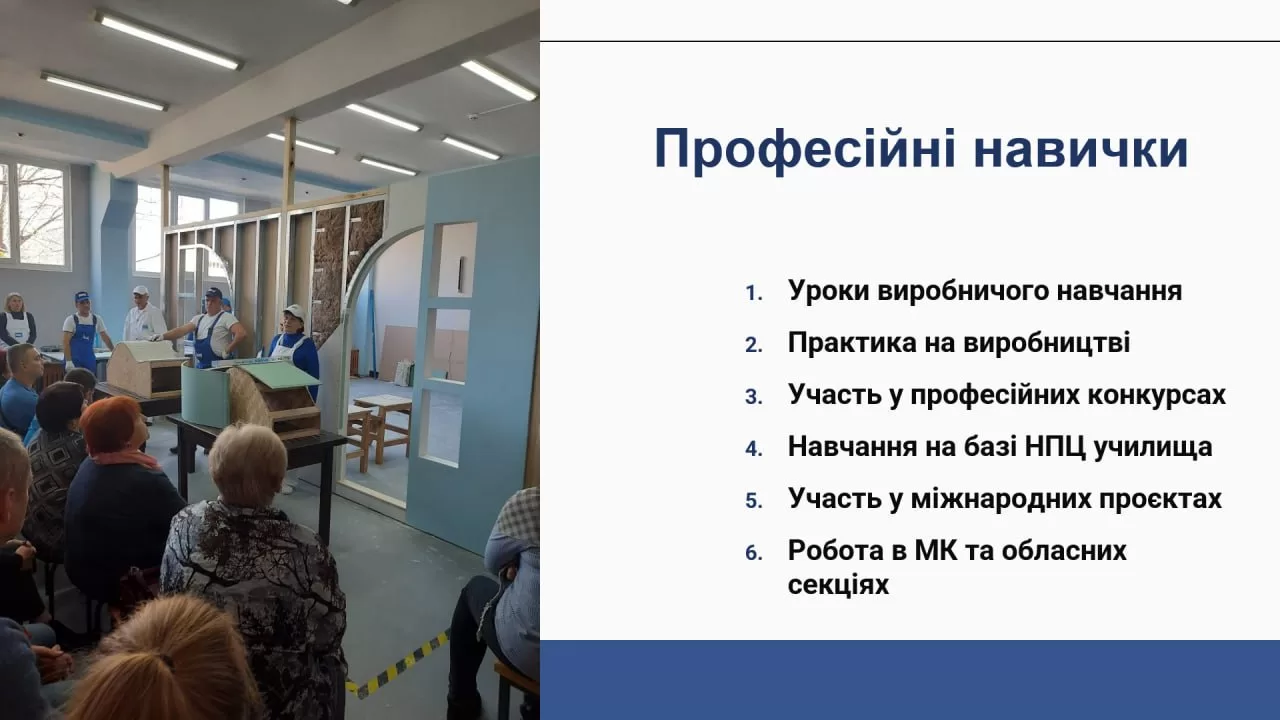 Професійні навички

1. Уроки виробничого навчання
2. Практика на виробництві
3. Участь у професійних конкурсах
4. Навчання на базі НПЦ училища
5. Участь у міжнародних проєктах
6. Робота в МК та обласних секціях